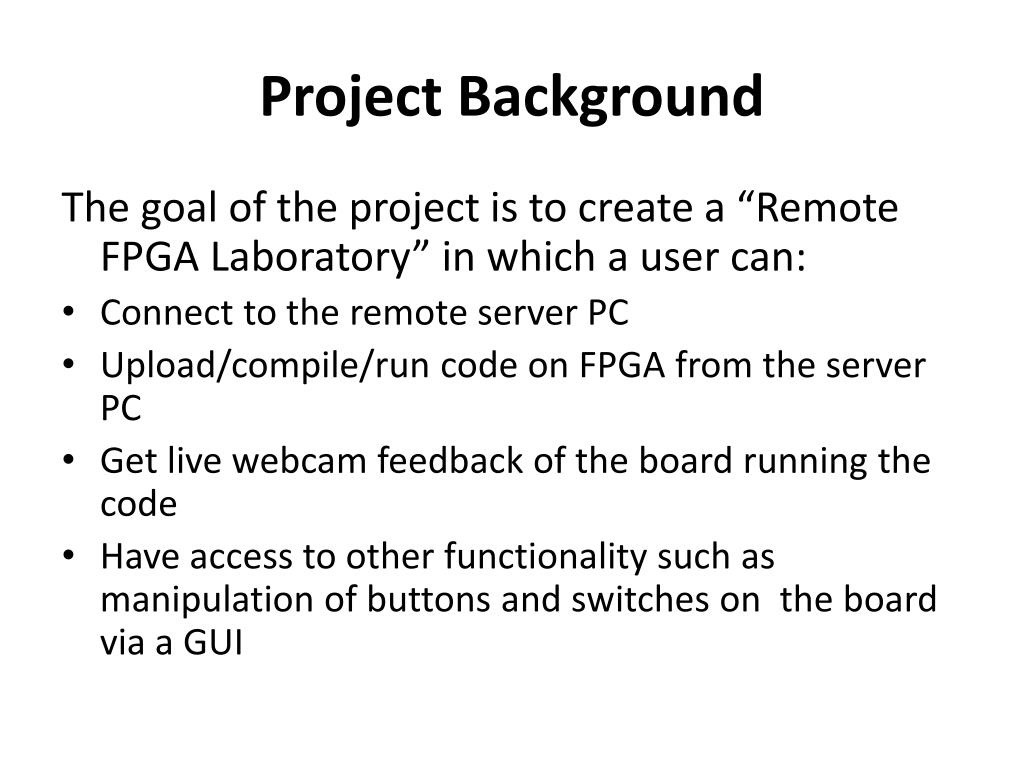 Project Background

The goal of the project is to create a “Remote FPGA Laboratory” in which a user can:

• Connect to the remote server PC
• Upload/compile/run code on FPGA from the server PC
• Get live webcam feedback of the board running the code
• Have access to other functionality such as manipulation of buttons and switches on the board via a GUI